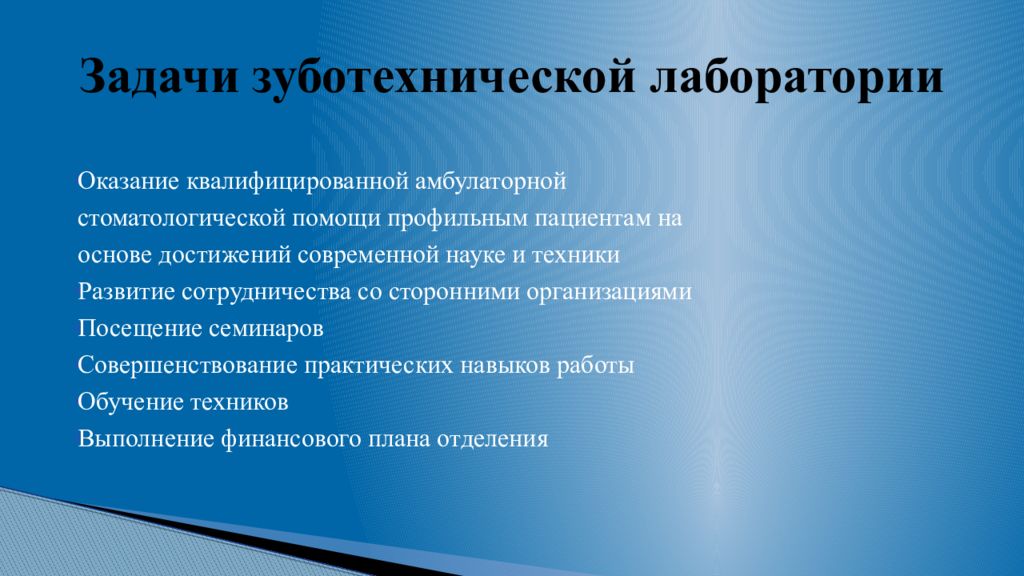 Задачи зуботехнической лаборатории

Оказание квалифицированной амбулаторной стоматологической помощи профильным пациентам на основе достижений современной науке и техники
Развитие сотрудничества со сторонними организациями
Посещение семинаров
Совершенствование практических навыков работы
Обучение техников
Выполнение финансового плана отделения